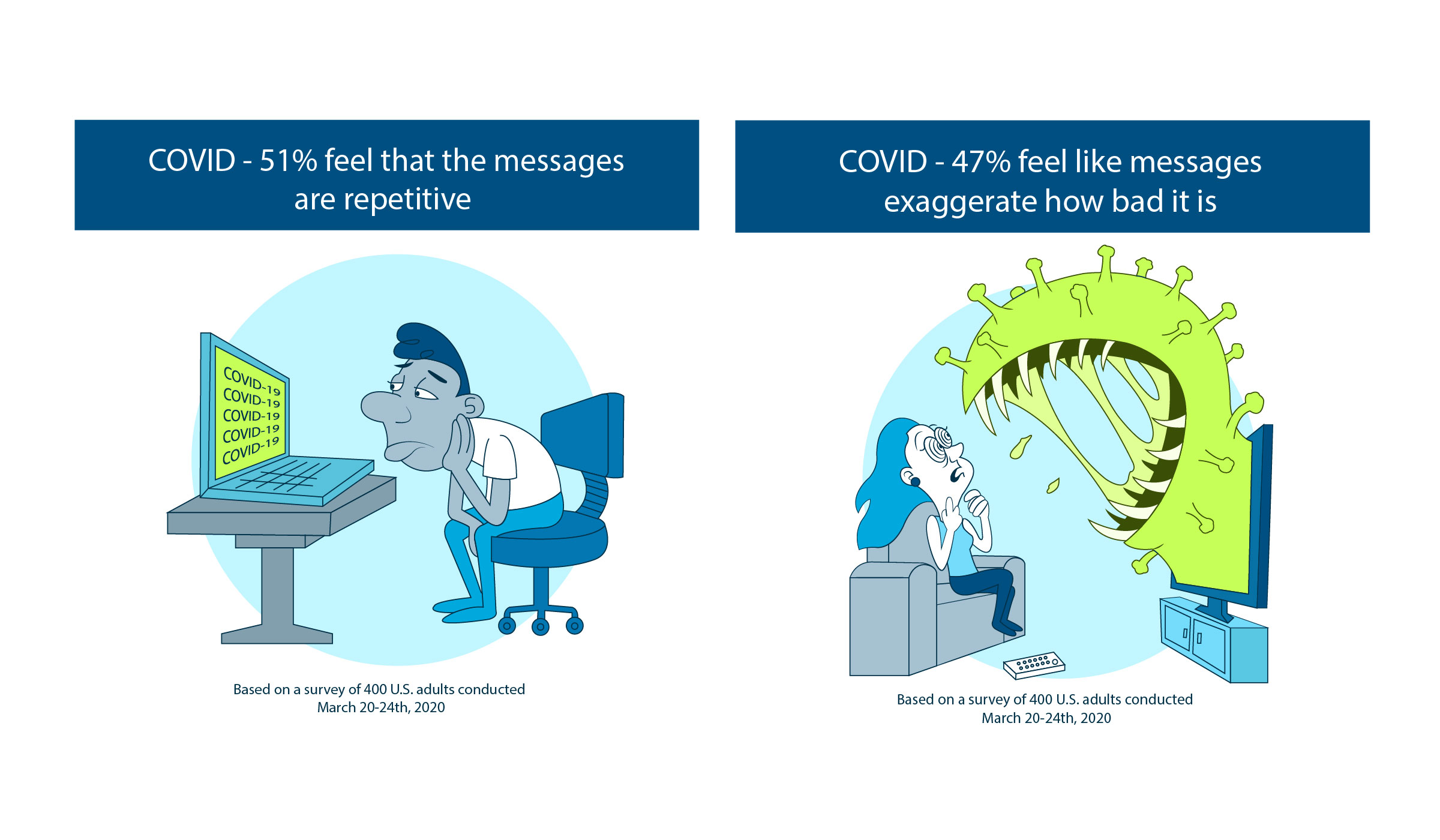 COVID - 51% feel that the messages are repetitive

COVID-19
COVID-19
COVID-19
COVID-19
COVID-19

Based on a survey of 400 U.S. adults conducted March 20-24th, 2020

COVID - 47% feel like messages exaggerate how bad it is

Based on a survey of 400 U.S. adults conducted March 20-24th, 2020